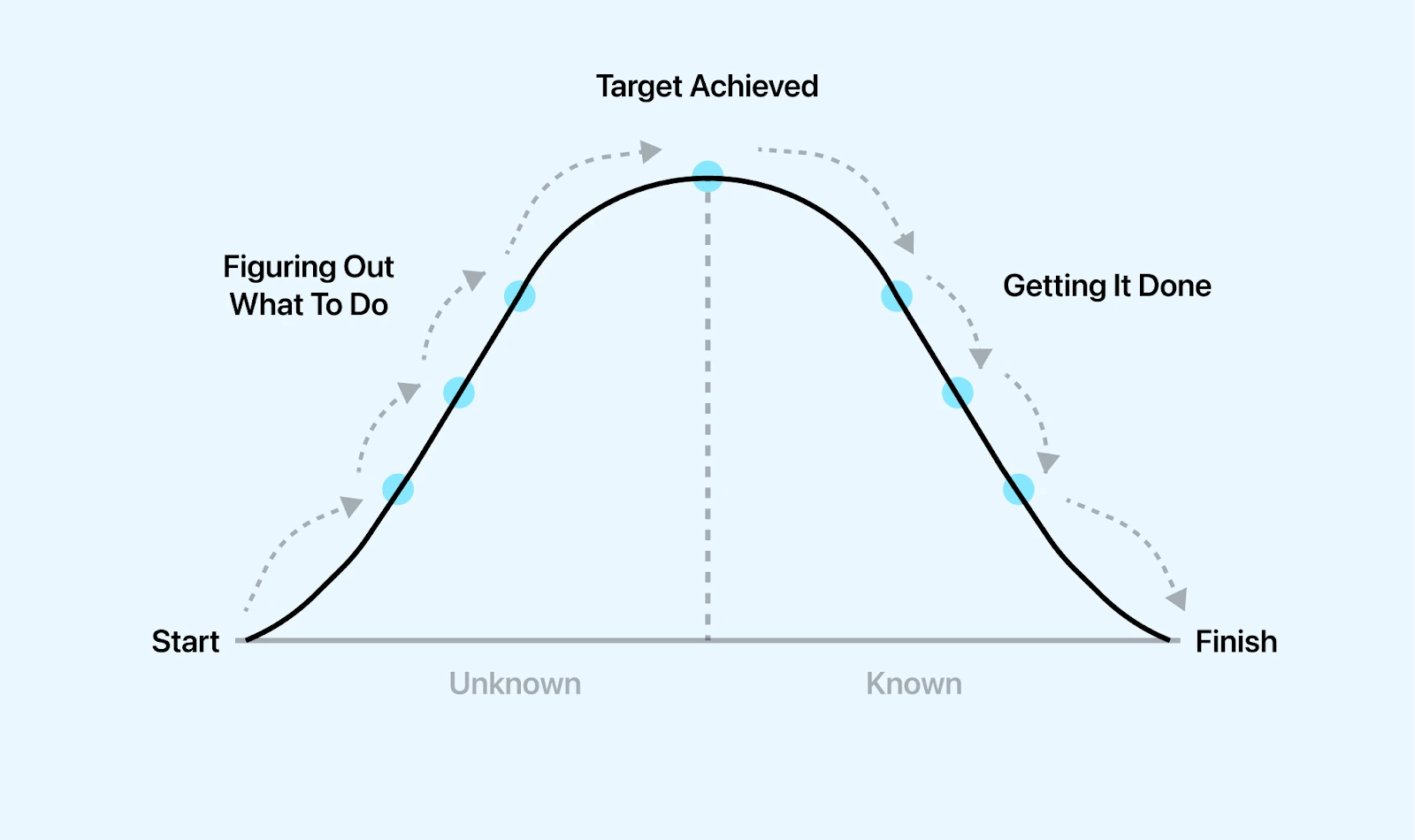 Target Achieved

Figuring Out
What To Do

Getting It Done

Start

Finish

Unknown

Known